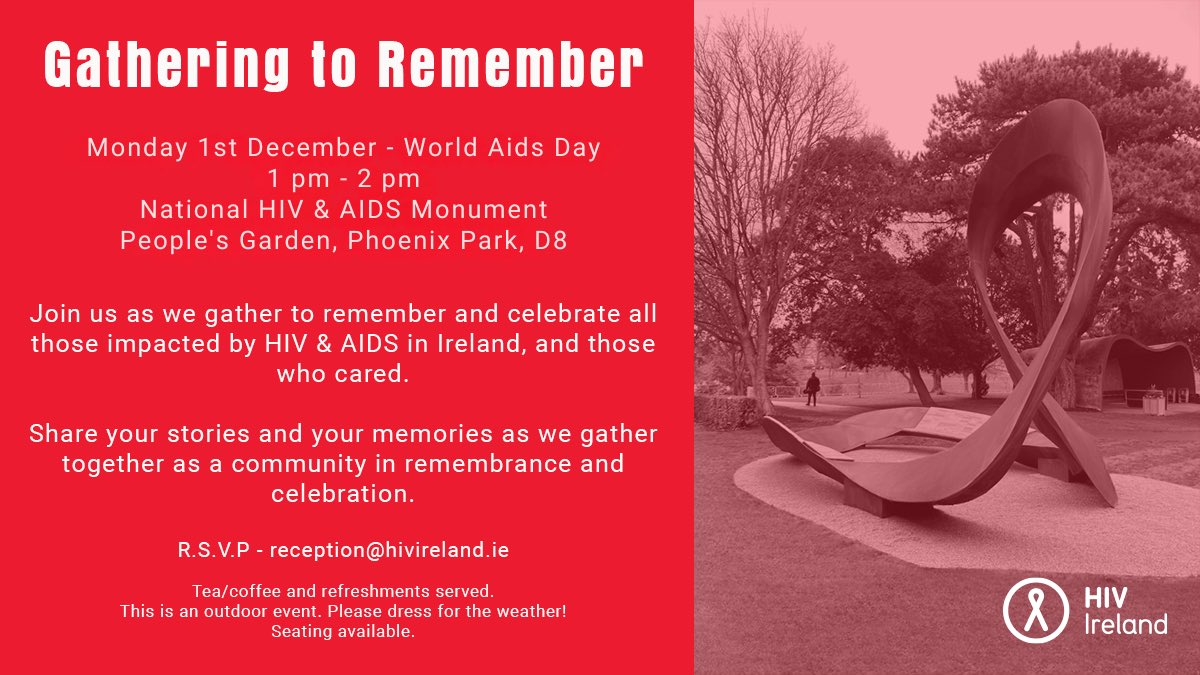 Gathering to Remember

Monday 1st December - World Aids Day
1 pm - 2 pm
National HIV & AIDS Monument
People's Garden, Phoenix Park, D8

Join us as we gather to remember and celebrate all those impacted by HIV & AIDS in Ireland, and those who cared.

Share your stories and your memories as we gather together as a community in remembrance and celebration.

R.S.V.P - reception@hivireland.ie

Tea/coffee and refreshments served.
This is an outdoor event. Please dress for the weather!
Seating available.

HIV
Ireland